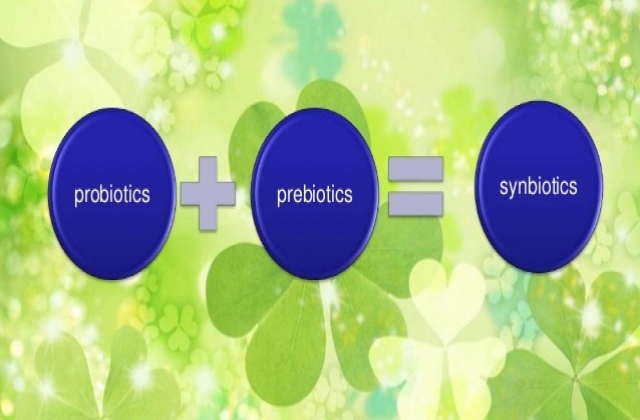 probiotics + prebiotics = synbiotics